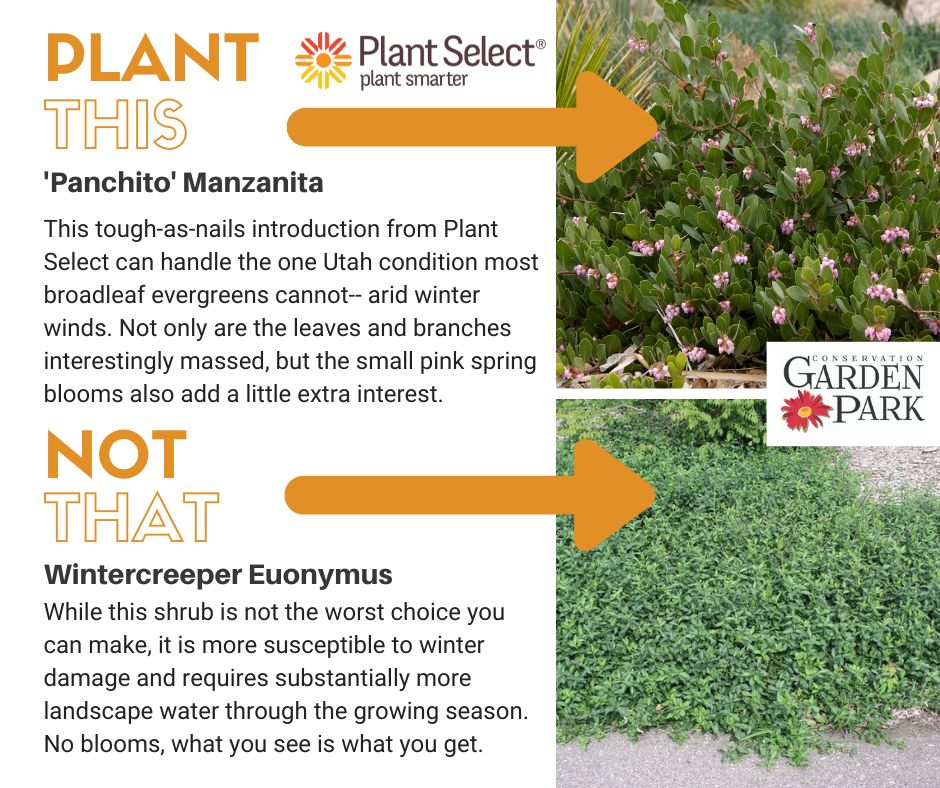 PLANT
THIS

Plant Select®
plant smarter

'Panchito' Manzanita

This tough-as-nails introduction from Plant Select can handle the one Utah condition most broadleaf evergreens cannot-- arid winter winds. Not only are the leaves and branches interestingly massed, but the small pink spring blooms also add a little extra interest.

CONSERVATION
GARDEN
PARK

NOT
THAT

Wintercreeper Euonymus

While this shrub is not the worst choice you can make, it is more susceptible to winter damage and requires substantially more landscape water through the growing season. No blooms, what you see is what you get.